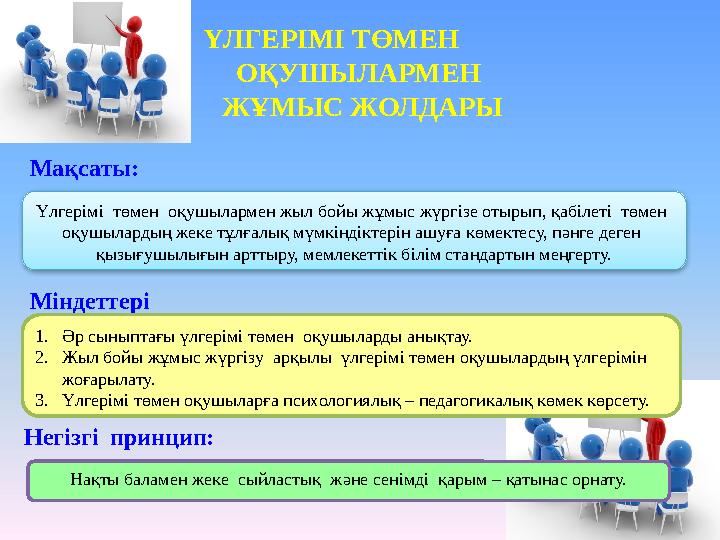 ҮЛГЕРІМІ ТӨМЕН ОҚУШЫЛАРМЕН ЖҰМЫС ЖОЛДАРЫ

Мақсаты:

Үлгерімі төмен оқушылармен жыл бойы жұмыс жүргізе отырып, қабілеті төмен оқушылардың жеке тұлғалық мүмкіндіктерін ашуға көмектесу, пәнге деген қызығушылығын арттыру, мемлекеттік білім стандартын меңгерту.

Міндеттері

1. Әр сыныптағы үлгерімі төмен оқушыларды анықтау.
2. Жыл бойы жұмыс жүргізу арқылы үлгерімі төмен оқушылардың үлгерімін жоғарылату.
3. Үлгерімі төмен оқушыларға психологиялық – педагогикалық көмек көрсету.

Негізгі принцип:

Нақты баламен жеке сыйластық және сенімді қарым – қатынас орнату.